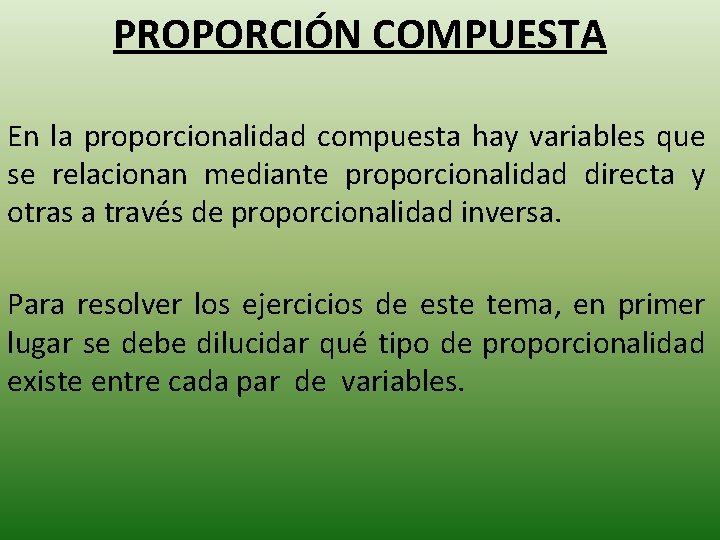 PROPORCIÓN COMPUESTA

En la proporcionalidad compuesta hay variables que se relacionan mediante proporcionalidad directa y otras a través de proporcionalidad inversa.

Para resolver los ejercicios de este tema, en primer lugar se debe dilucidar qué tipo de proporcionalidad existe entre cada par de variables.